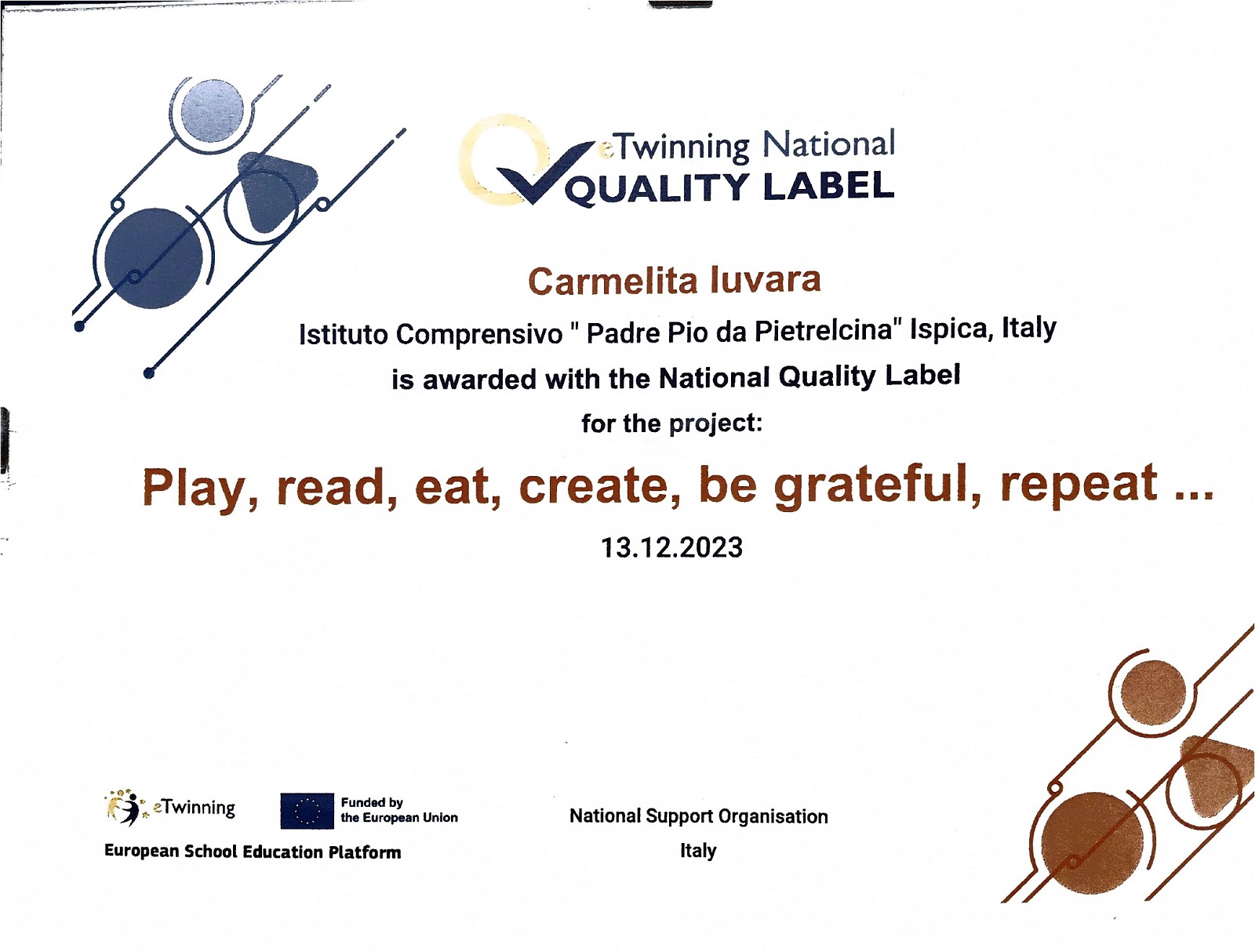 eTwinning National
QUALITY LABEL

Carmelita Iuvara
Istituto Comprensivo " Padre Pio da Pietrelcina" Ispica, Italy
is awarded with the National Quality Label
for the project:

Play, read, eat, create, be grateful, repeat ...
13.12.2023

eTwinning
Funded by the European Union
European School Education Platform

National Support Organisation
Italy